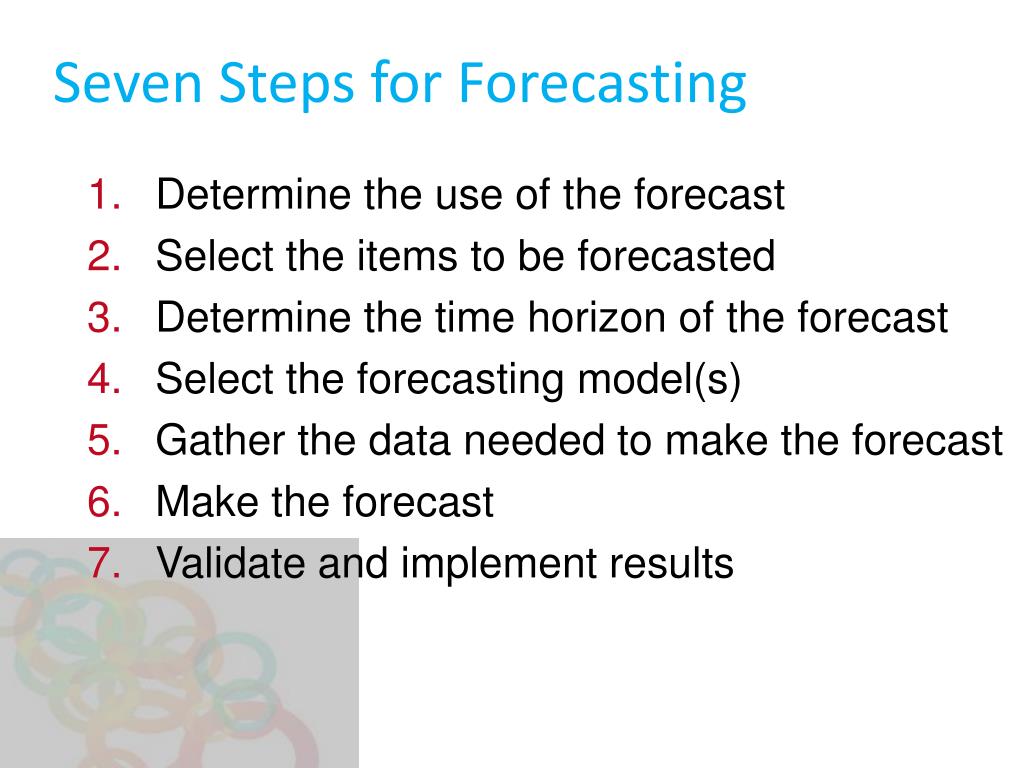 Seven Steps for Forecasting

1. Determine the use of the forecast
2. Select the items to be forecasted
3. Determine the time horizon of the forecast
4. Select the forecasting model(s)
5. Gather the data needed to make the forecast
6. Make the forecast
7. Validate and implement results